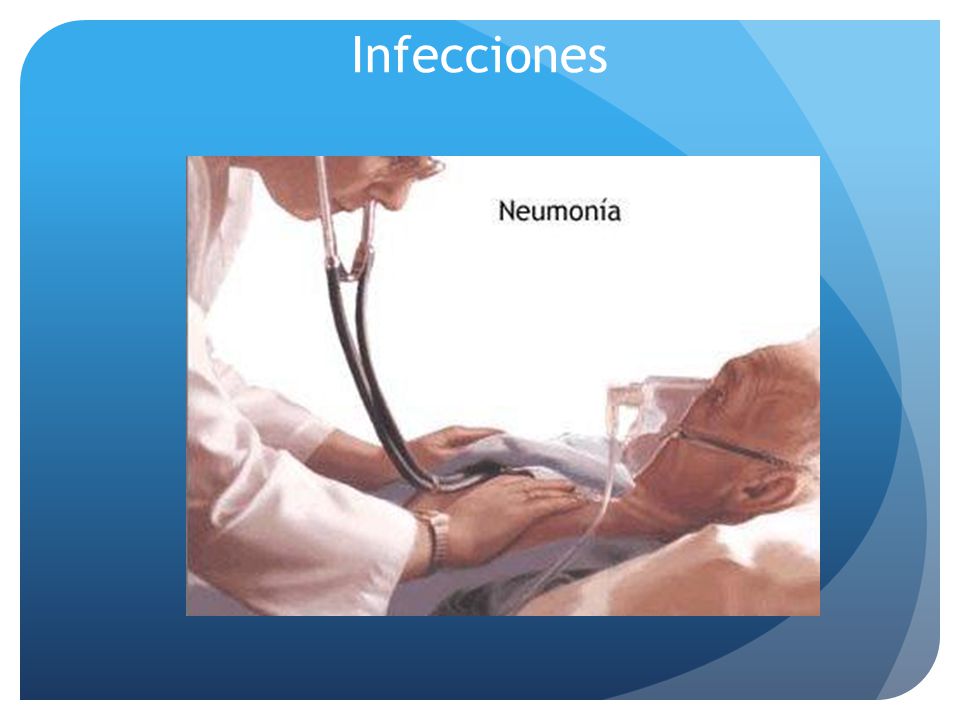 Infecciones

Neumonía